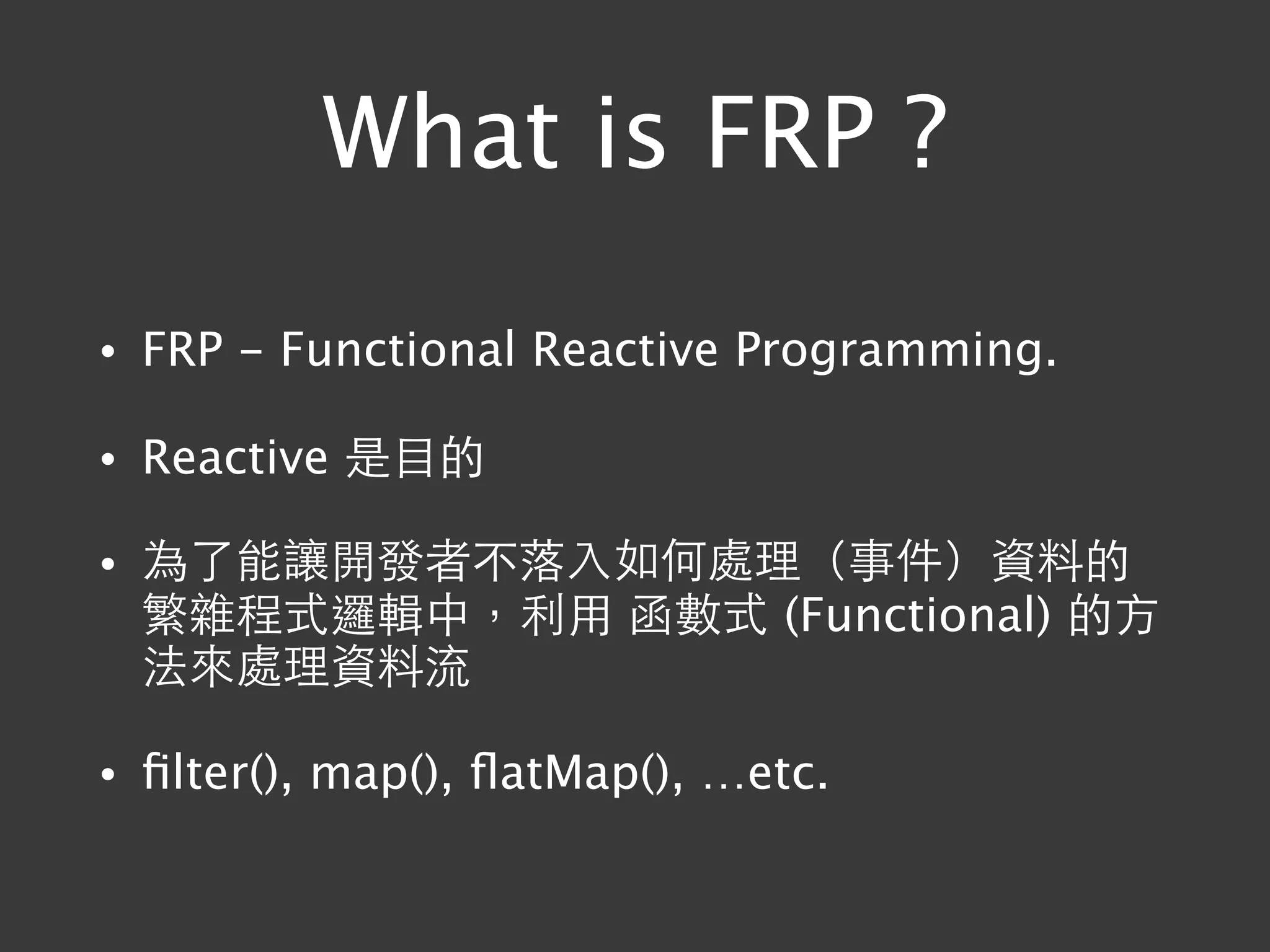 What is FRP ?

• FRP - Functional Reactive Programming.

• Reactive 是目的

• 為了能讓開發者不落入如何處理（事件）資料的繁雜程式邏輯中，利用 函數式 (Functional) 的方法來處理資料流

• filter(), map(), flatMap(), …etc.